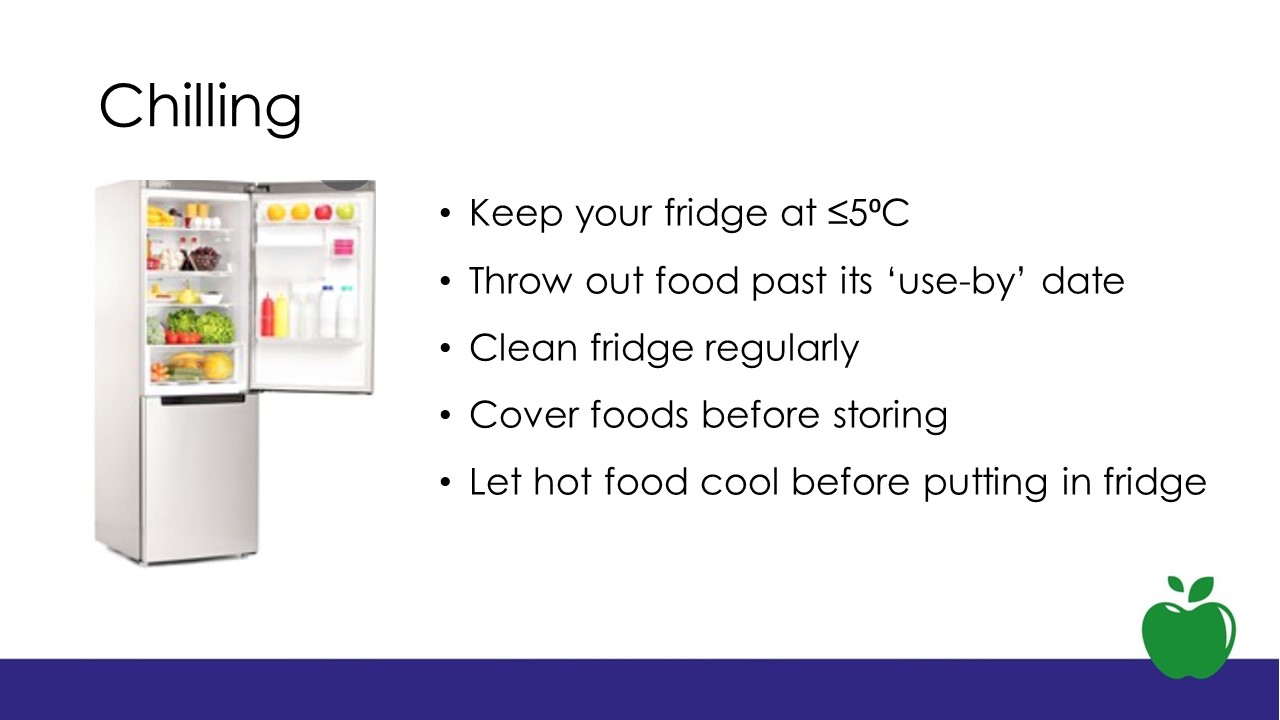 Chilling

• Keep your fridge at ≤5ºC
• Throw out food past its ‘use-by’ date
• Clean fridge regularly
• Cover foods before storing
• Let hot food cool before putting in fridge